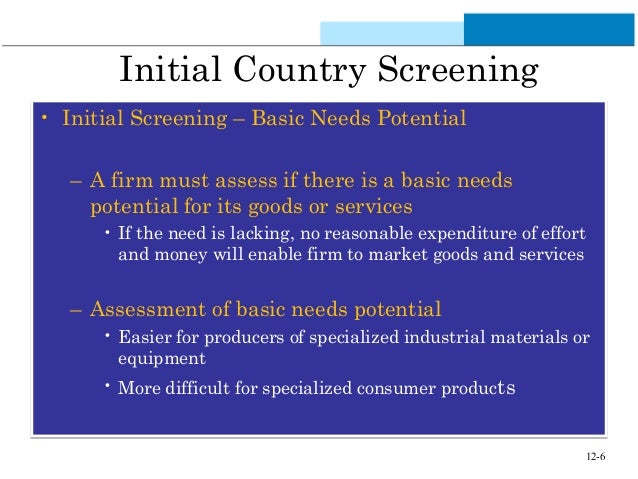 Initial Country Screening

• Initial Screening – Basic Needs Potential

– A firm must assess if there is a basic needs potential for its goods or services

• If the need is lacking, no reasonable expenditure of effort and money will enable firm to market goods and services

– Assessment of basic needs potential

• Easier for producers of specialized industrial materials or equipment

• More difficult for specialized consumer products

12-6